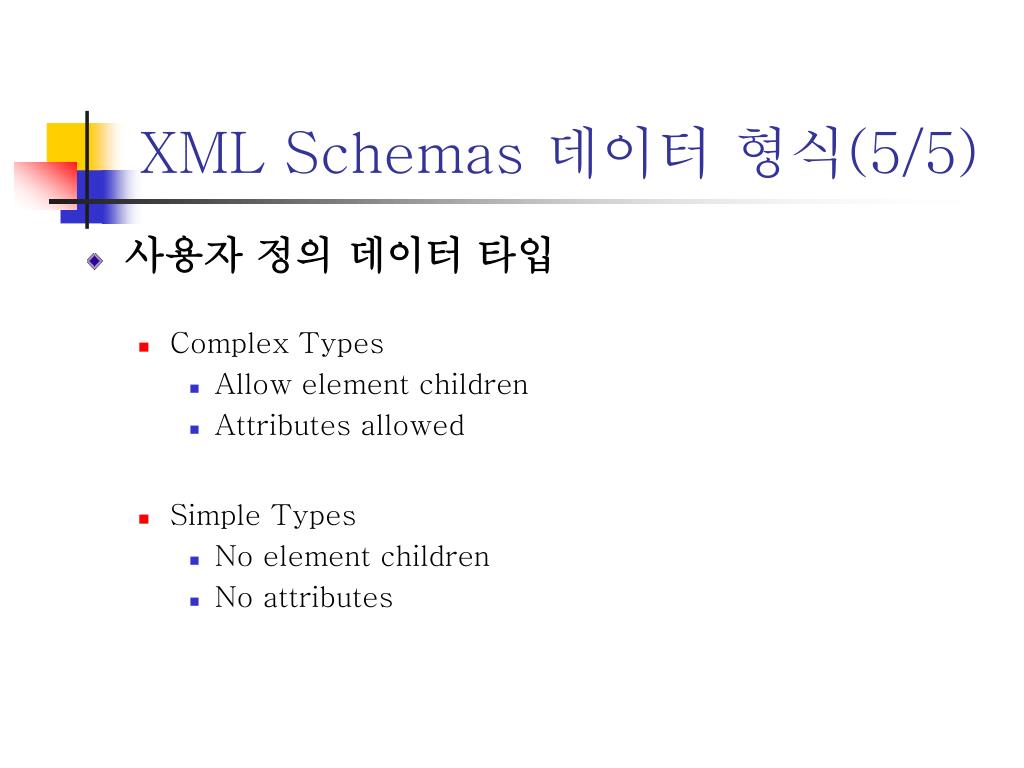 XML Schemas 데이터 형식(5/5)

사용자 정의 데이터 타입

Complex Types
Allow element children
Attributes allowed

Simple Types
No element children
No attributes